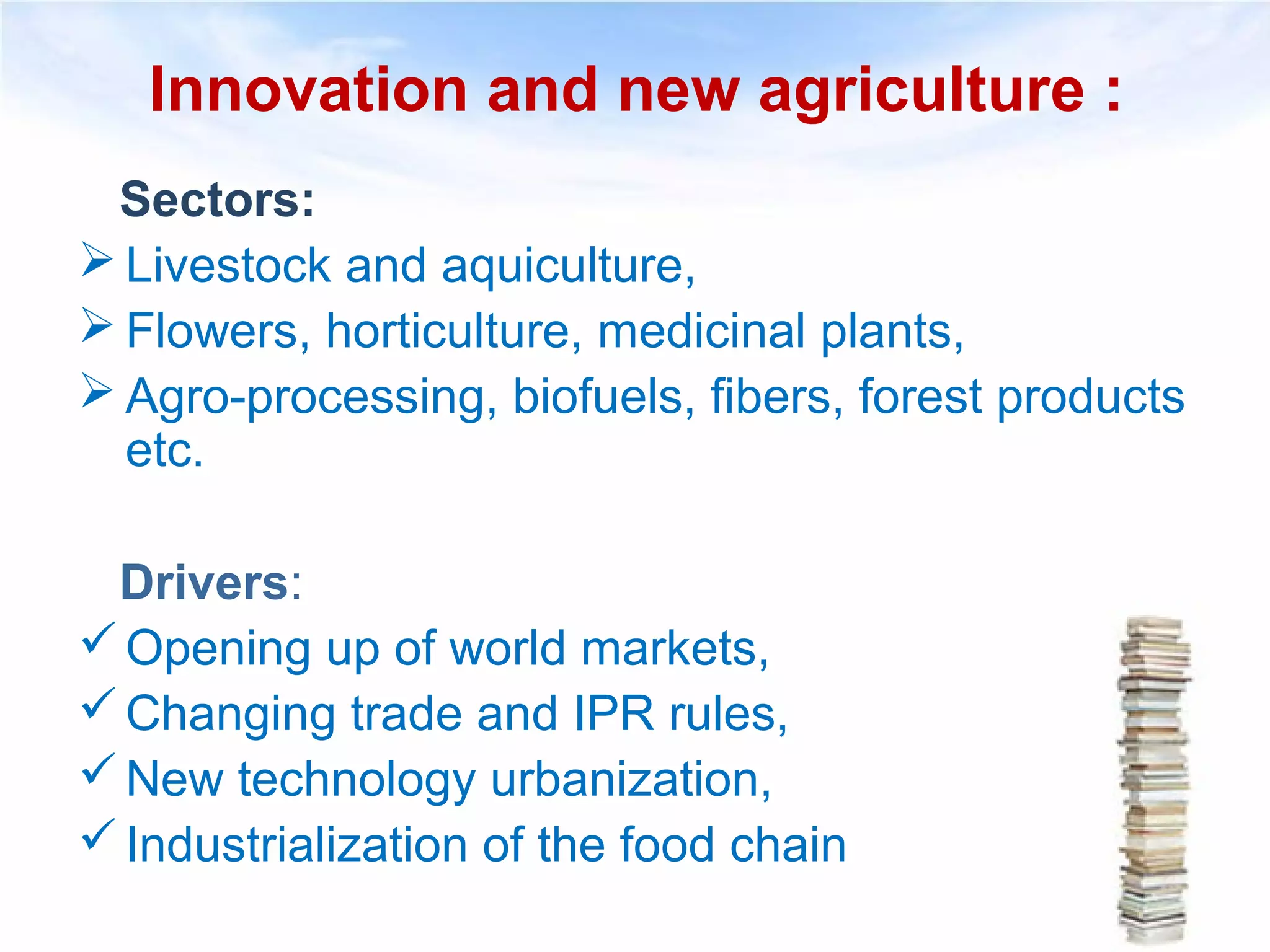 Innovation and new agriculture :

Sectors:

➢ Livestock and aquiculture,
➢ Flowers, horticulture, medicinal plants,
➢ Agro-processing, biofuels, fibers, forest products etc.

Drivers:

✓ Opening up of world markets,
✓ Changing trade and IPR rules,
✓ New technology urbanization,
✓ Industrialization of the food chain